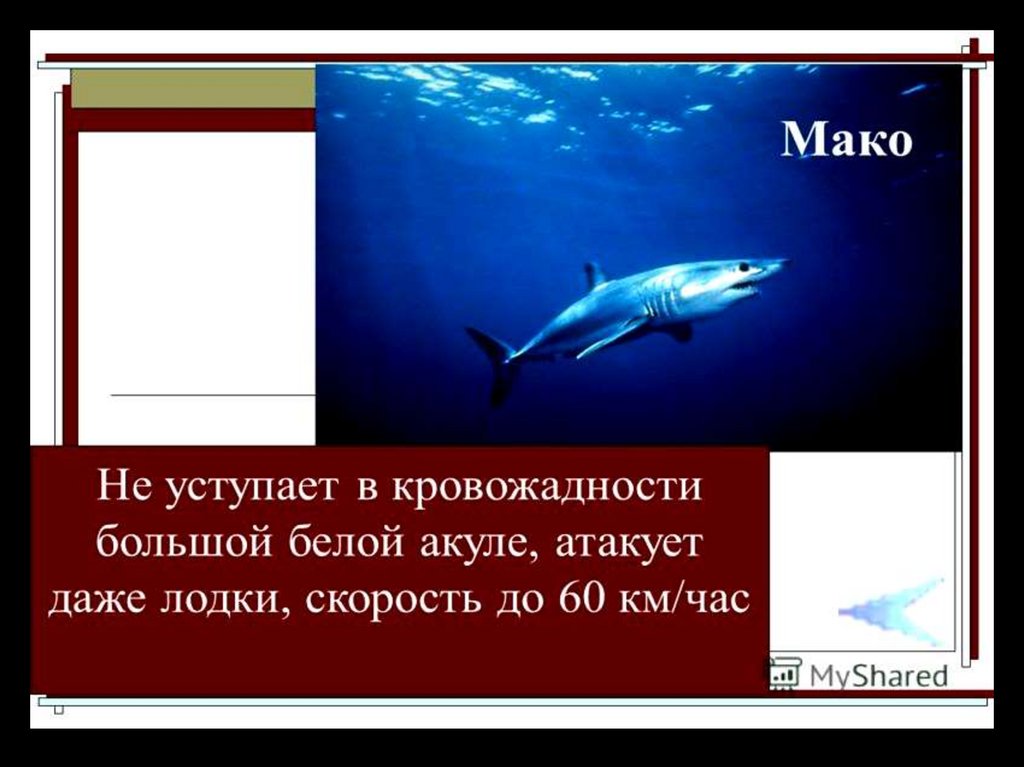 Мако

Не уступает в кровожадности большой белой акуле, атакует даже лодки, скорость до 60 км/час

MyShared